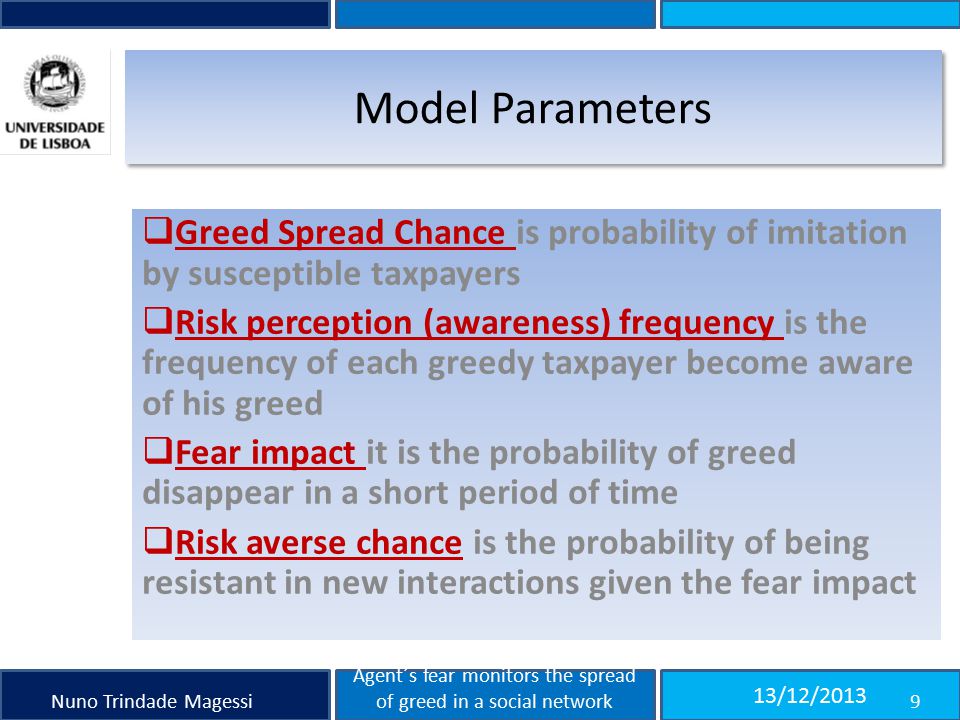 UNIVERSIDADE DE LISBOA

Model Parameters

❑Greed Spread Chance is probability of imitation by susceptible taxpayers

❑Risk perception (awareness) frequency is the frequency of each greedy taxpayer become aware of his greed

❑Fear impact it is the probability of greed disappear in a short period of time

❑Risk averse chance is the probability of being resistant in new interactions given the fear impact

Nuno Trindade Magessi

Agent´s fear monitors the spread of greed in a social network

13/12/2013

9